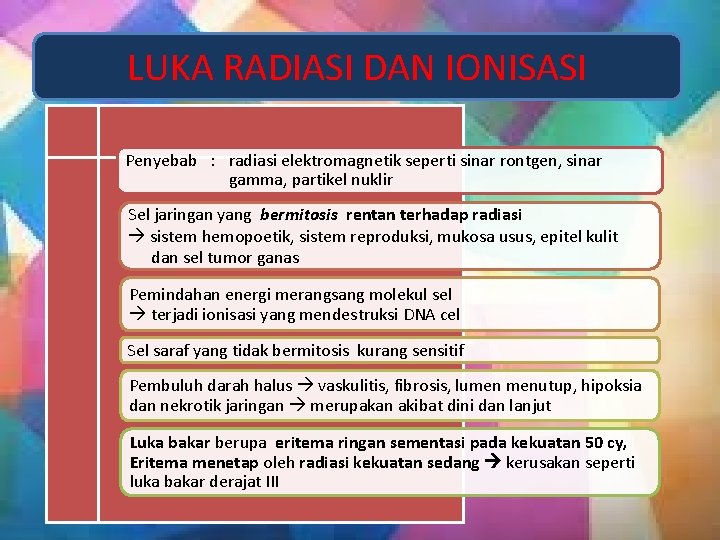 LUKA RADIASI DAN IONISASI

Penyebab : radiasi elektromagnetik seperti sinar rontgen, sinar gamma, partikel nuklir

Sel jaringan yang bermitosis rentan terhadap radiasi
→ sistem hemopoetik, sistem reproduksi, mukosa usus, epitel kulit dan sel tumor ganas

Pemindahan energi merangsang molekul sel
→ terjadi ionisasi yang mendestruksi DNA cel

Sel saraf yang tidak bermitosis kurang sensitif

Pembuluh darah halus → vaskulitis, fibrosis, lumen menutup, hipoksia dan nekrotik jaringan → merupakan akibat dini dan lanjut

Luka bakar berupa eritema ringan sementasi pada kekuatan 50 cy, Eritema menetap oleh radiasi kekuatan sedang → kerusakan seperti luka bakar derajat III